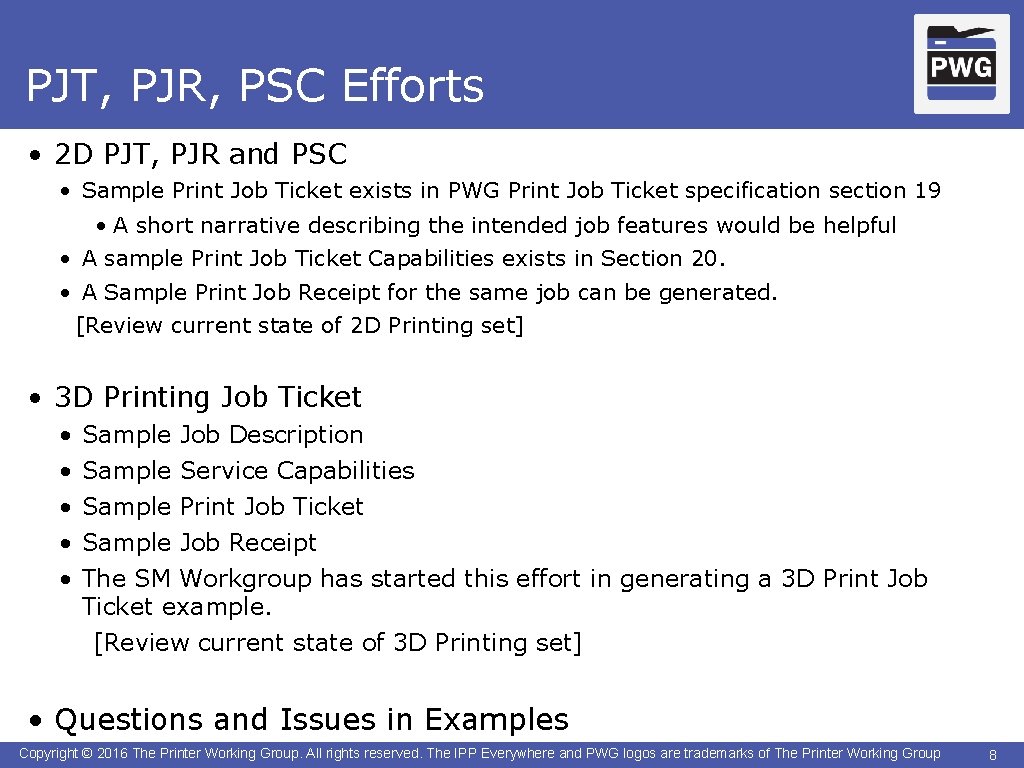 PJT, PJR, PSC Efforts

PWG

• 2D PJT, PJR and PSC
• Sample Print Job Ticket exists in PWG Print Job Ticket specification section 19
• A short narrative describing the intended job features would be helpful
• A sample Print Job Ticket Capabilities exists in Section 20.
• A Sample Print Job Receipt for the same job can be generated.
[Review current state of 2D Printing set]

• 3D Printing Job Ticket
• Sample Job Description
• Sample Service Capabilities
• Sample Print Job Ticket
• Sample Job Receipt
• The SM Workgroup has started this effort in generating a 3D Print Job Ticket example.
[Review current state of 3D Printing set]

• Questions and Issues in Examples

Copyright © 2016 The Printer Working Group. All rights reserved. The IPP Everywhere and PWG logos are trademarks of The Printer Working Group

8